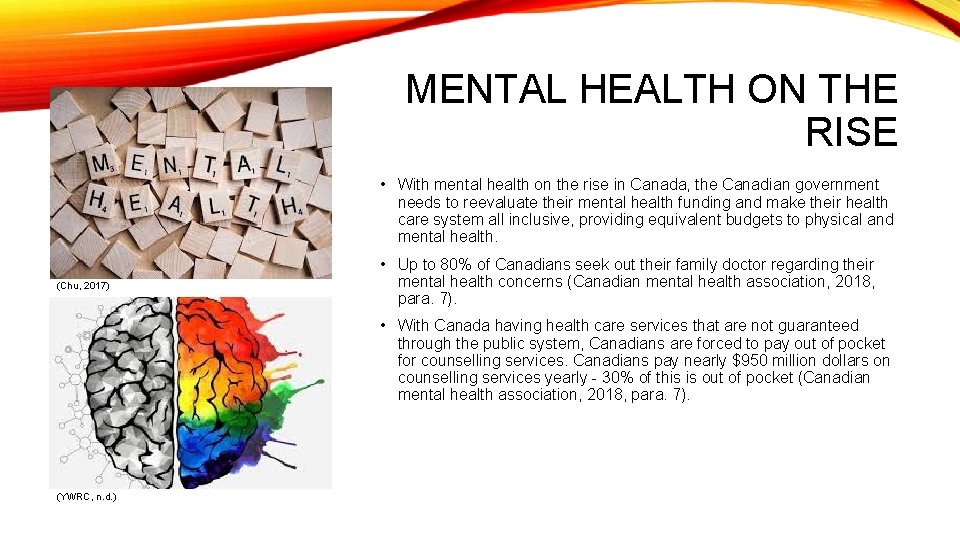 MENTAL HEALTH ON THE RISE

M E N T A L
H E A L T H

(Chu, 2017)

(YWRC, n.d.)

• With mental health on the rise in Canada, the Canadian government needs to reevaluate their mental health funding and make their health care system all inclusive, providing equivalent budgets to physical and mental health.

• Up to 80% of Canadians seek out their family doctor regarding their mental health concerns (Canadian mental health association, 2018, para. 7).

• With Canada having health care services that are not guaranteed through the public system, Canadians are forced to pay out of pocket for counselling services. Canadians pay nearly $950 million dollars on counselling services yearly - 30% of this is out of pocket (Canadian mental health association, 2018, para. 7).